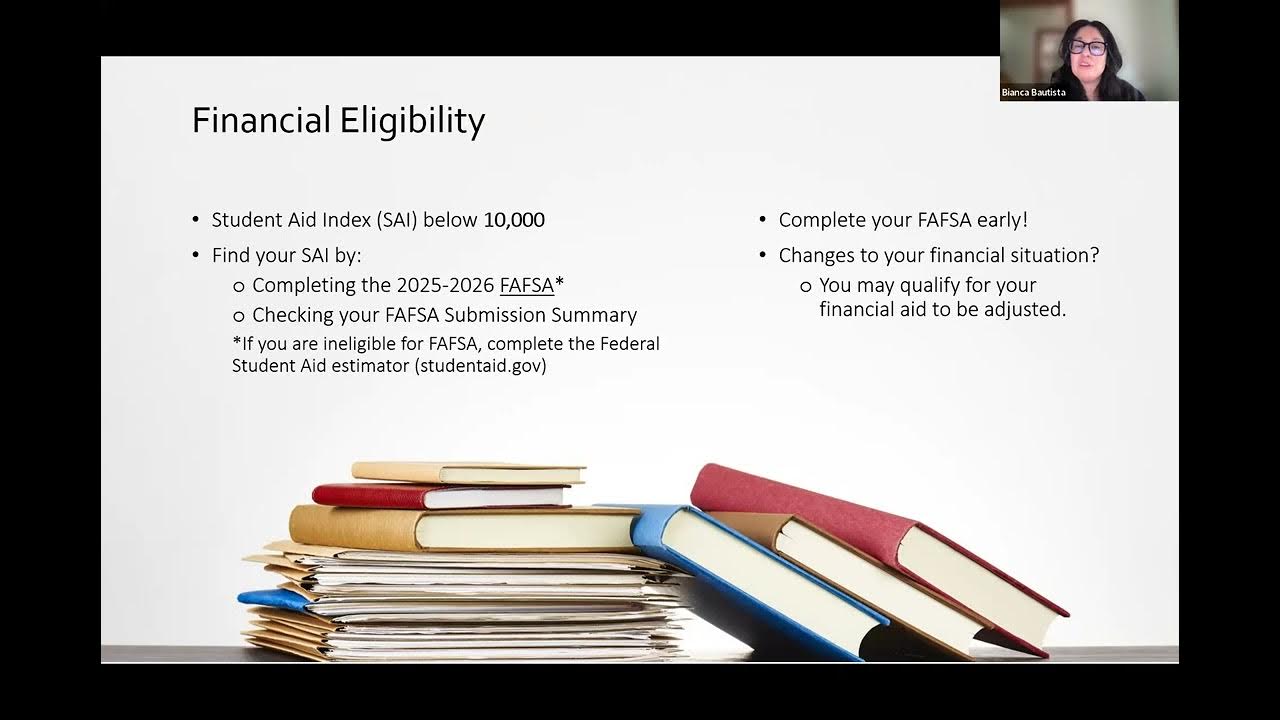 Bianca Bautista

Financial Eligibility

• Student Aid Index (SAI) below 10,000
• Find your SAI by:
  o Completing the 2025-2026 FAFSA*
  o Checking your FAFSA Submission Summary
  *If you are ineligible for FAFSA, complete the Federal Student Aid estimator (studentaid.gov)

• Complete your FAFSA early!
• Changes to your financial situation?
  o You may qualify for your financial aid to be adjusted.